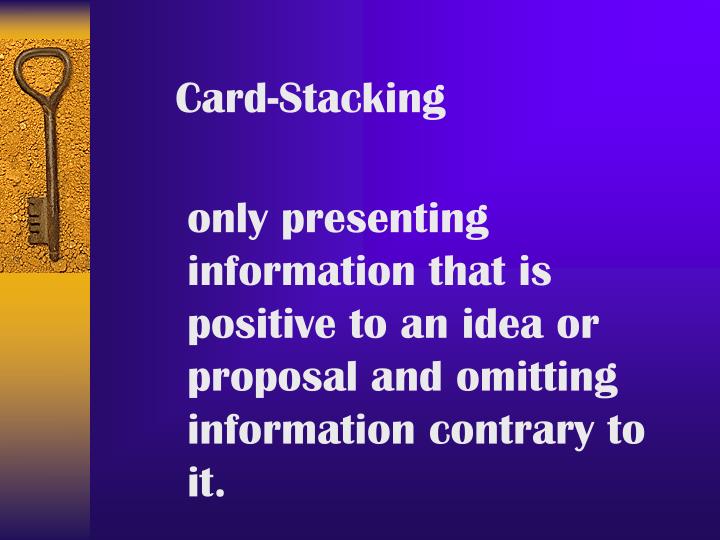 Card-Stacking

only presenting information that is positive to an idea or proposal and omitting information contrary to it.